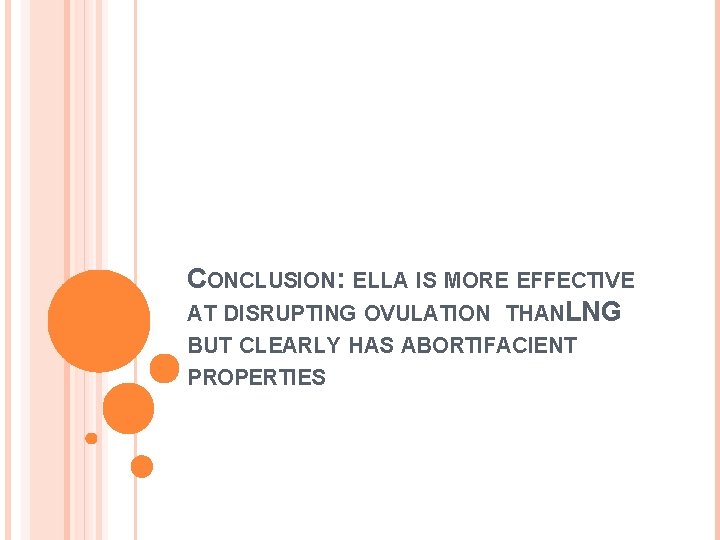 CONCLUSION: ELLA IS MORE EFFECTIVE AT DISRUPTING OVULATION THANLNG BUT CLEARLY HAS ABORTIFACIENT PROPERTIES